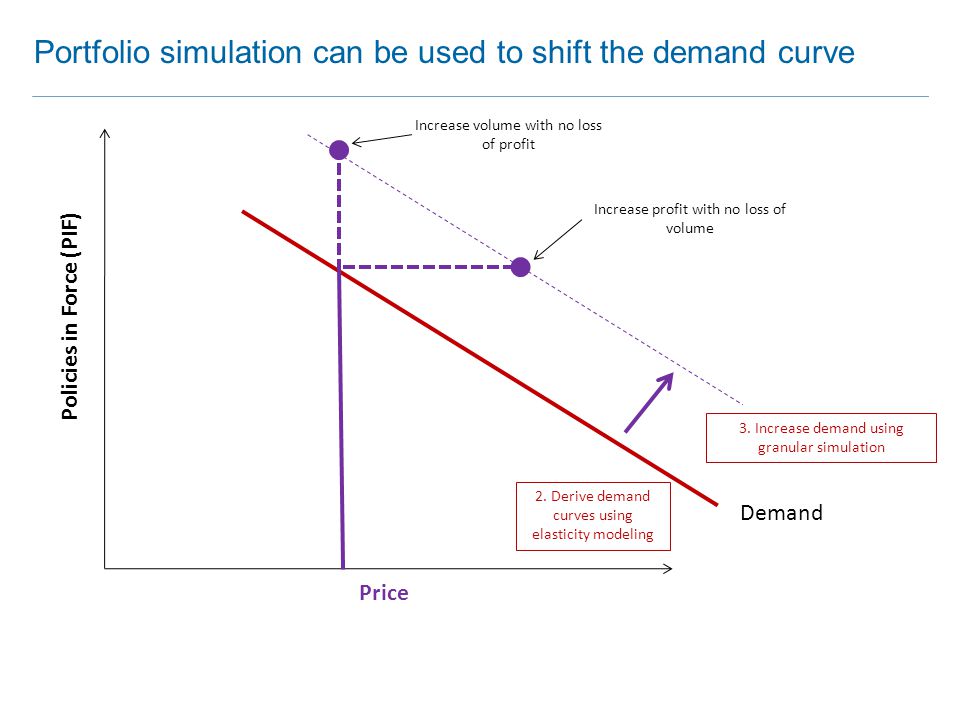 Portfolio simulation can be used to shift the demand curve

Increase volume with no loss of profit

Increase profit with no loss of volume

Policies in Force (PIF)

3. Increase demand using granular simulation

2. Derive demand curves using elasticity modeling

Demand

Price